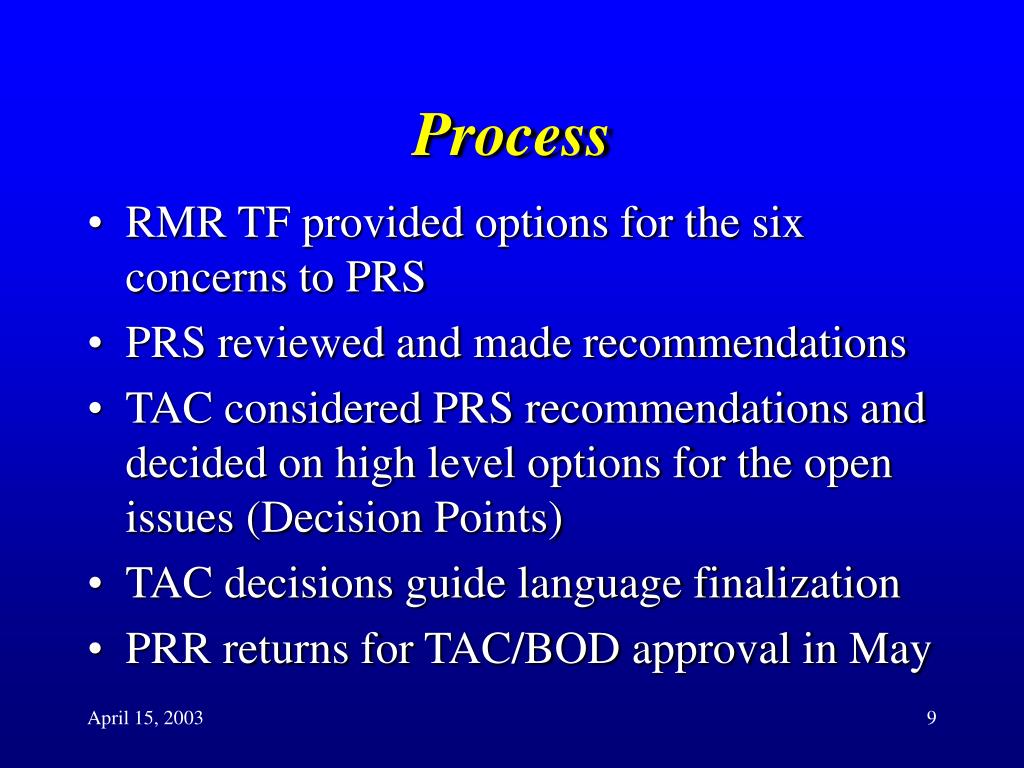 Process

• RMR TF provided options for the six concerns to PRS
• PRS reviewed and made recommendations
• TAC considered PRS recommendations and decided on high level options for the open issues (Decision Points)
• TAC decisions guide language finalization
• PRR returns for TAC/BOD approval in May

April 15, 2003

9